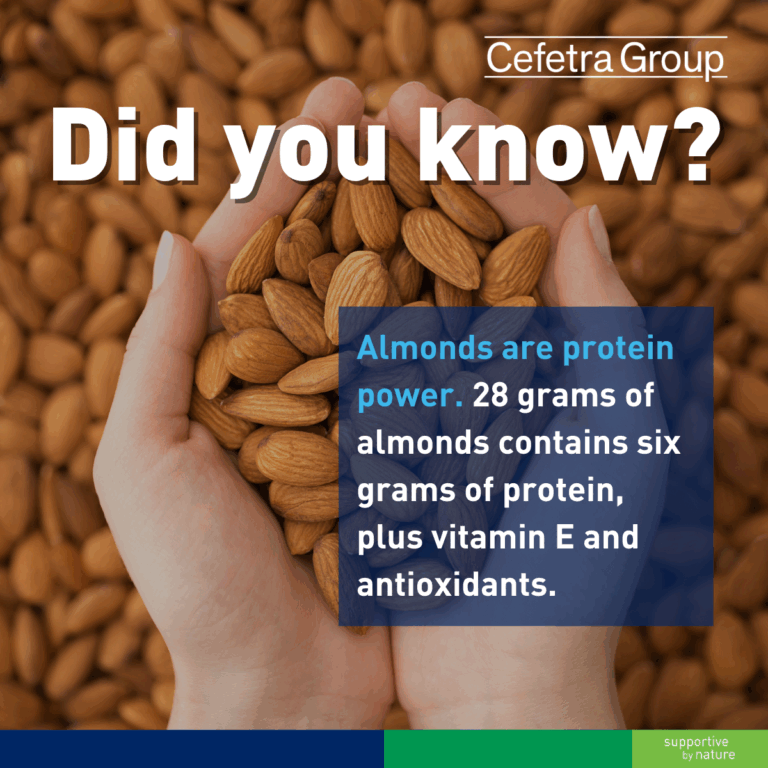 Cefetra Group

Did you know?

Almonds are protein power. 28 grams of almonds contains six grams of protein, plus vitamin E and antioxidants.

supportive by nature